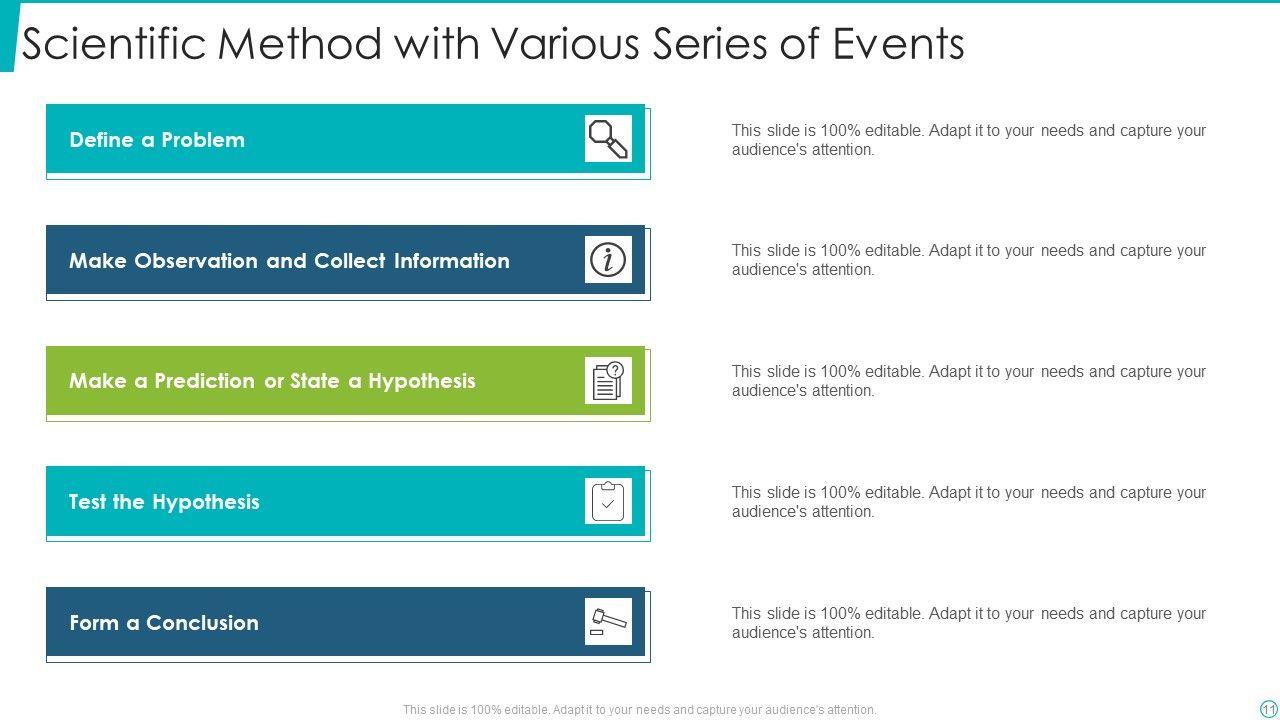 Scientific Method with Various Series of Events

Define a Problem

This slide is 100% editable. Adapt it to your needs and capture your audience's attention.

Make Observation and Collect Information

This slide is 100% editable. Adapt it to your needs and capture your audience's attention.

Make a Prediction or State a Hypothesis

This slide is 100% editable. Adapt it to your needs and capture your audience's attention.

Test the Hypothesis

This slide is 100% editable. Adapt it to your needs and capture your audience's attention.

Form a Conclusion

This slide is 100% editable. Adapt it to your needs and capture your audience's attention.

This slide is 100% editable. Adapt it to your needs and capture your audience's attention.

11